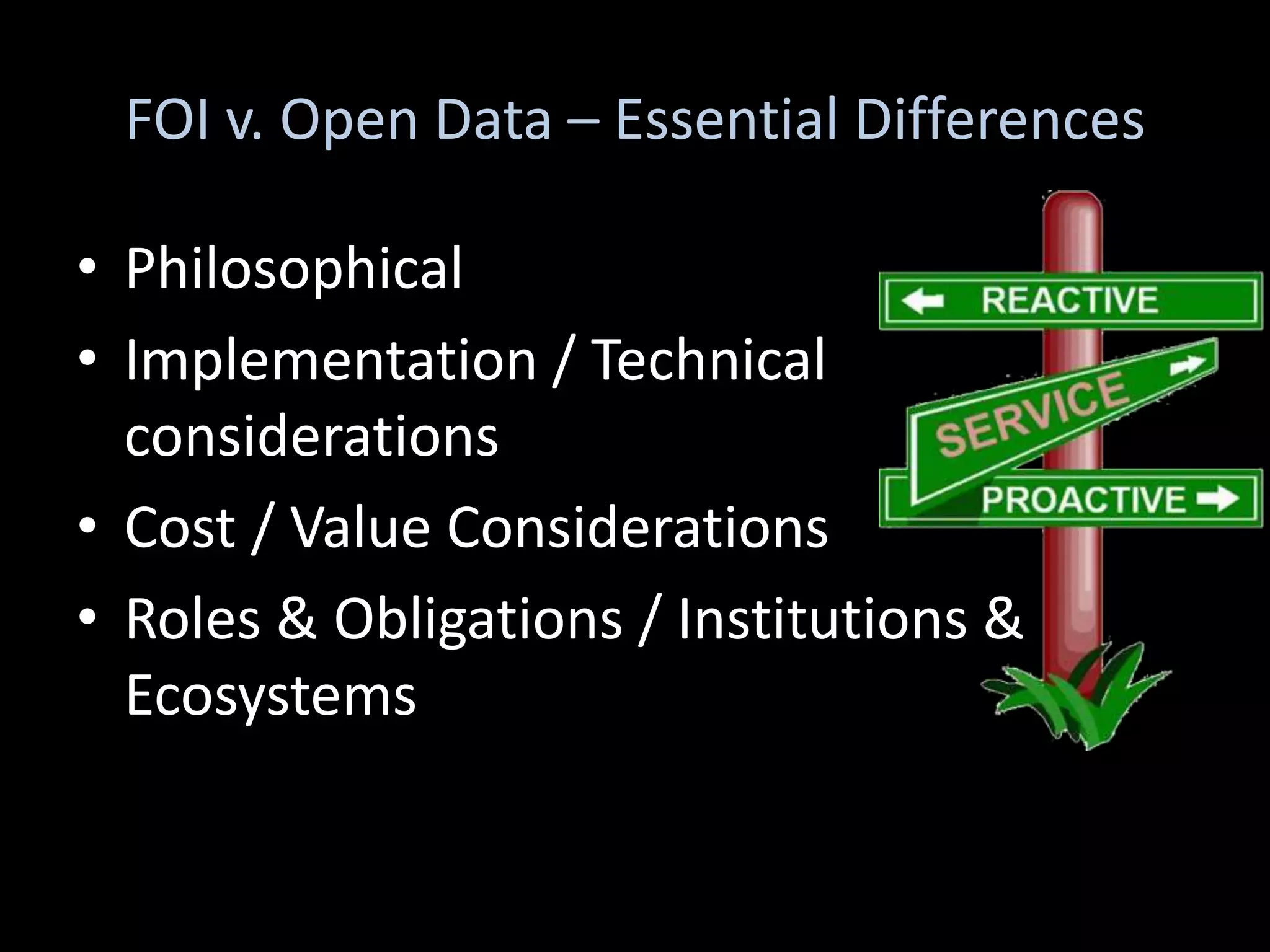 FOI v. Open Data – Essential Differences

• Philosophical
• Implementation / Technical considerations
• Cost / Value Considerations
• Roles & Obligations / Institutions & Ecosystems

REACTIVE
SERVICE
PROACTIVE